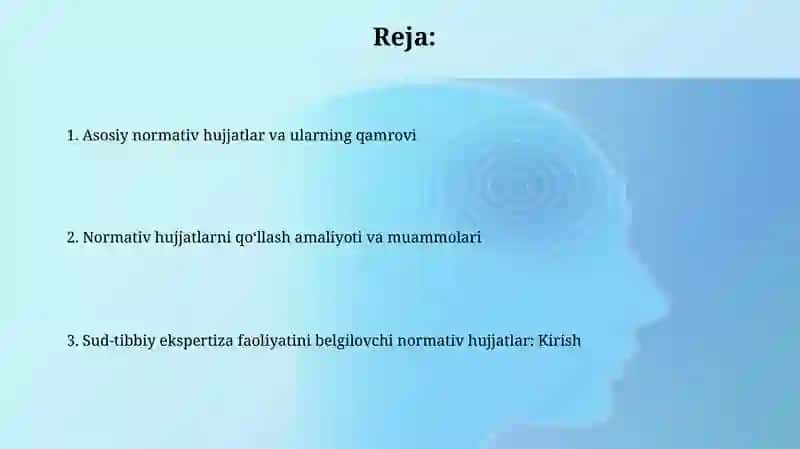 Reja:

1. Asosiy normativ hujjatlar va ularning qamrovi

2. Normativ hujjatlarni qo'llash amaliyoti va muammolari

3. Sud-tibbiy ekspertiza faoliyatini belgilovchi normativ hujjatlar: Kirish